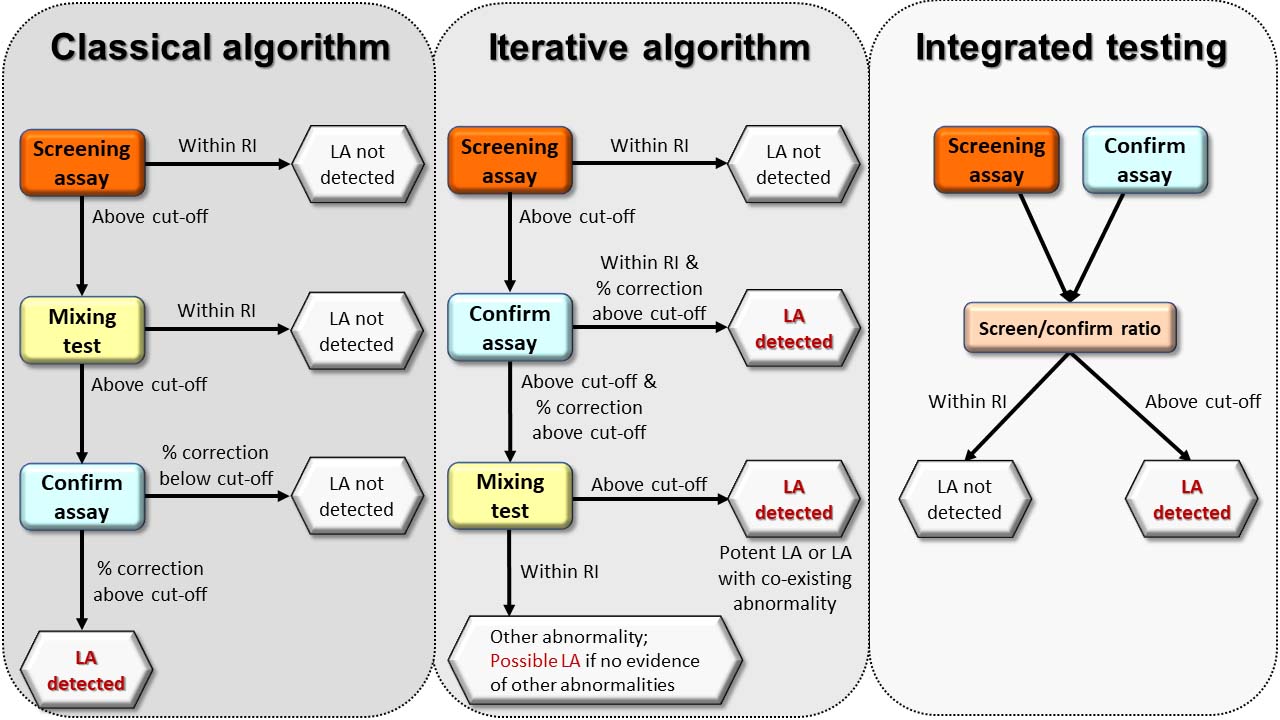 Classical algorithm

Screening assay
Within RI
LA not detected
Above cut-off
Mixing test
Within RI
LA not detected
Above cut-off
Confirm assay
% correction below cut-off
LA not detected
% correction above cut-off
LA detected

Iterative algorithm

Screening assay
Within RI
LA not detected
Above cut-off
Confirm assay
Within RI & % correction above cut-off
LA detected
Above cut-off & % correction above cut-off
Mixing test
Above cut-off
LA detected
Potent LA or LA with co-existing abnormality
Within RI
Other abnormality; Possible LA if no evidence of other abnormalities

Integrated testing

Screening assay
Confirm assay
Screen/confirm ratio
Within RI
Above cut-off
LA not detected
LA detected